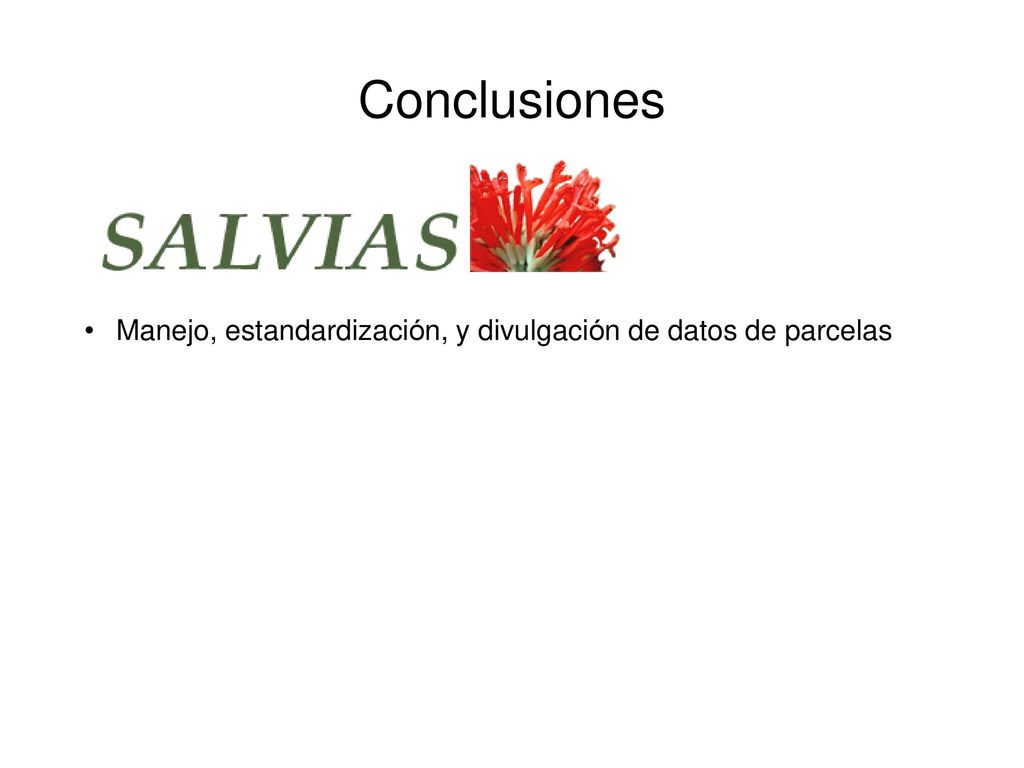 Conclusiones

SALVIAS

• Manejo, estandardización, y divulgación de datos de parcelas